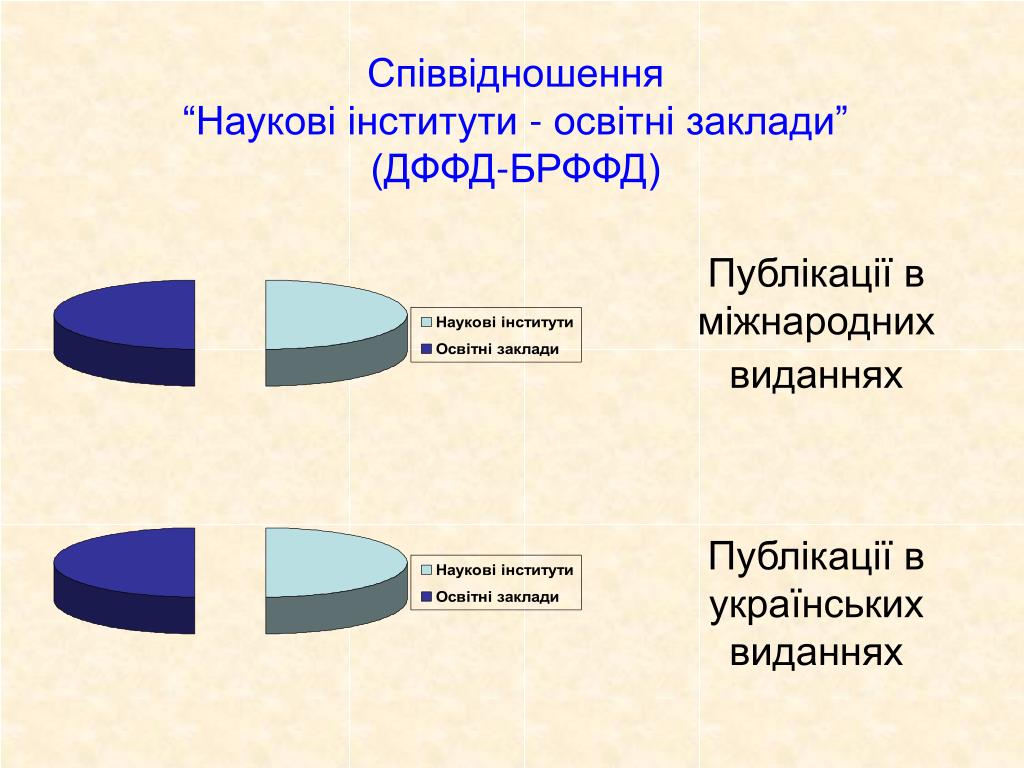 Співвідношення
“Наукові інститути - освітні заклади”
(ДФФД-БРФФД)

Наукові інститути
Освітні заклади

Публікації в міжнародних виданнях

Наукові інститути
Освітні заклади

Публікації в українських виданнях